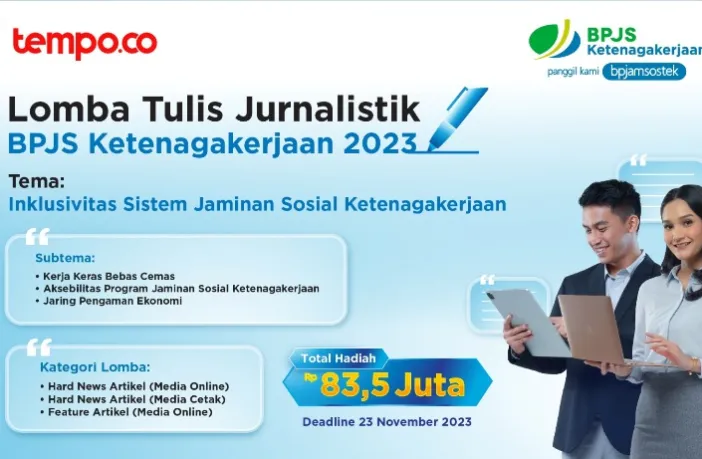 tempo.co

BPJS Ketenagakerjaan
panggil kami bpjamsostek

Lomba Tulis Jurnalistik
BPJS Ketenagakerjaan 2023

Tema:
Inklusivitas Sistem Jaminan Sosial Ketenagakerjaan

Subtema:
• Kerja Keras Bebas Cemas
• Aksebilitas Program Jaminan Sosial Ketenagakerjaan
• Jaring Pengaman Ekonomi

Kategori Lomba:
• Hard News Artikel (Media Online)
• Hard News Artikel (Media Cetak)
• Feature Artikel (Media Online)

Total Hadiah
Rp 83,5 Juta

Deadline 23 November 2023